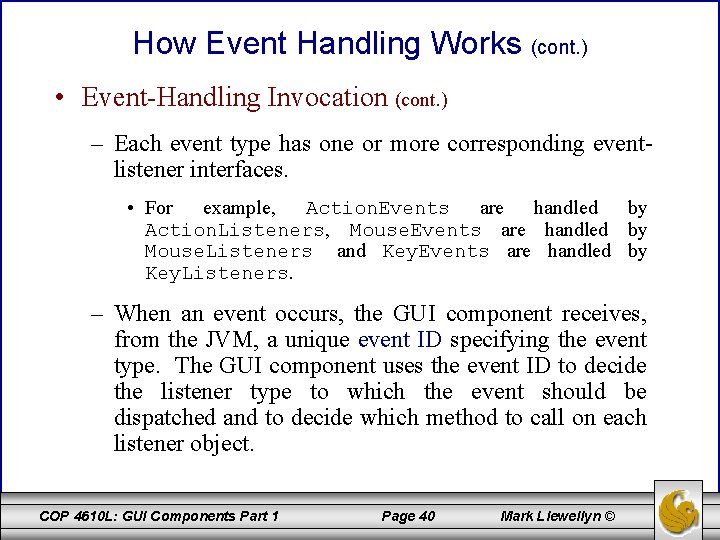 How Event Handling Works (cont.)

• Event-Handling Invocation (cont.)

– Each event type has one or more corresponding event-listener interfaces.

• For example, ActionEvents are handled by ActionListeners, MouseEvents are handled by MouseListeners and KeyEvents are handled by KeyListeners.

– When an event occurs, the GUI component receives, from the JVM, a unique event ID specifying the event type. The GUI component uses the event ID to decide the listener type to which the event should be dispatched and to decide which method to call on each listener object.

COP 4610L: GUI Components Part 1 Page 40 Mark Llewellyn ©